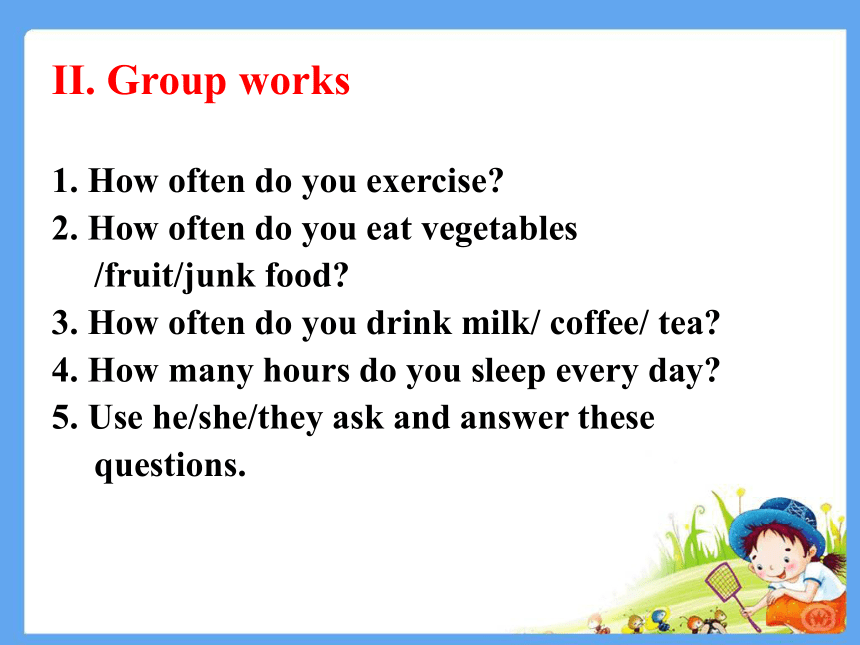 II. Group works

1. How often do you exercise?
2. How often do you eat vegetables /fruit/junk food?
3. How often do you drink milk/ coffee/ tea?
4. How many hours do you sleep every day?
5. Use he/she/they ask and answer these questions.